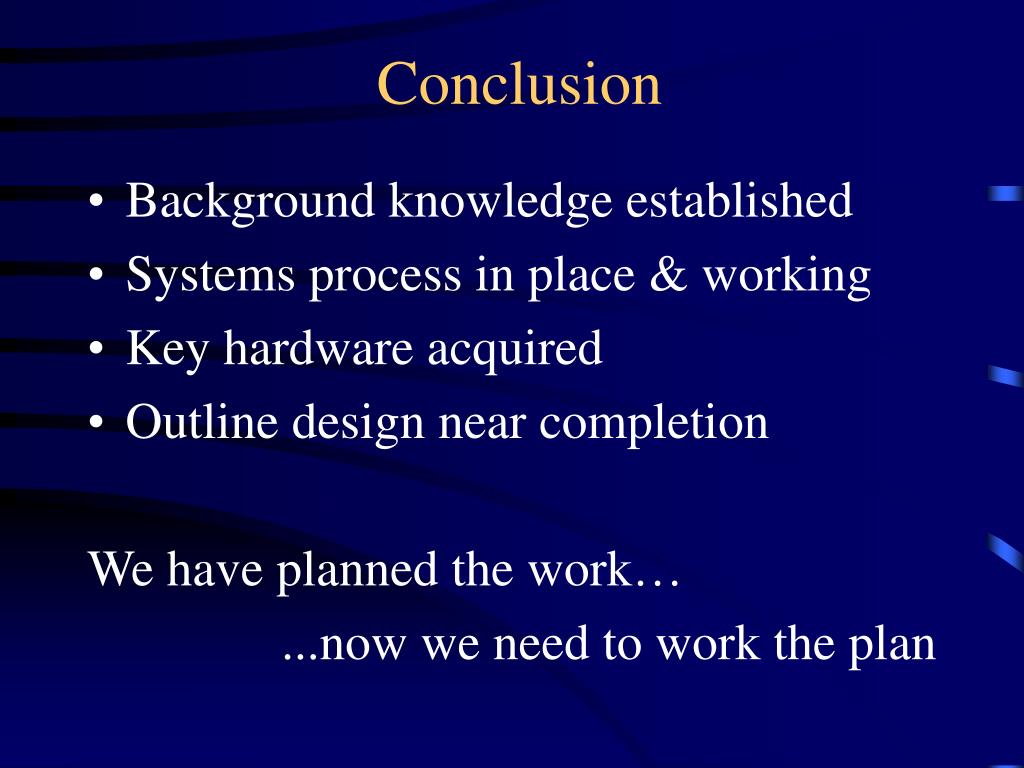 Conclusion

• Background knowledge established
• Systems process in place & working
• Key hardware acquired
• Outline design near completion

We have planned the work…

...now we need to work the plan